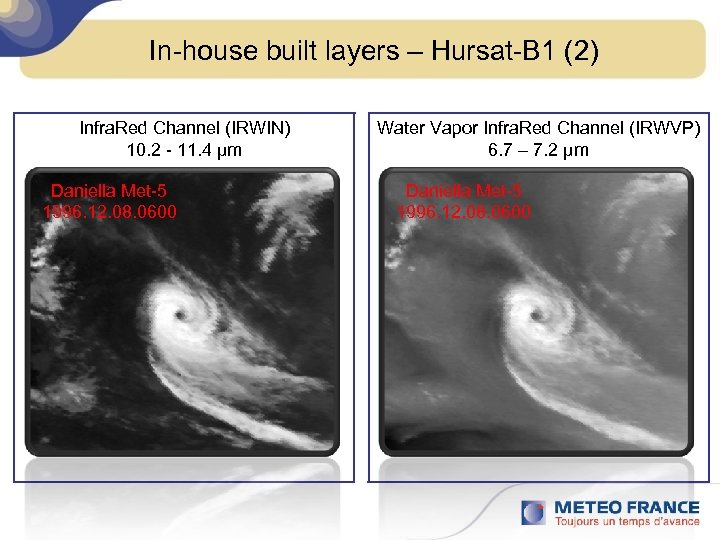 In-house built layers – Hursat-B1 (2)

InfraRed Channel (IRWIN)
10.2 - 11.4 µm

Daniella Met-5
1996.12.08.0600

Water Vapor InfraRed Channel (IRWVP)
6.7 – 7.2 µm

Daniella Met-5
1996.12.08.0600

METEO FRANCE
Toujours un temps d'avance